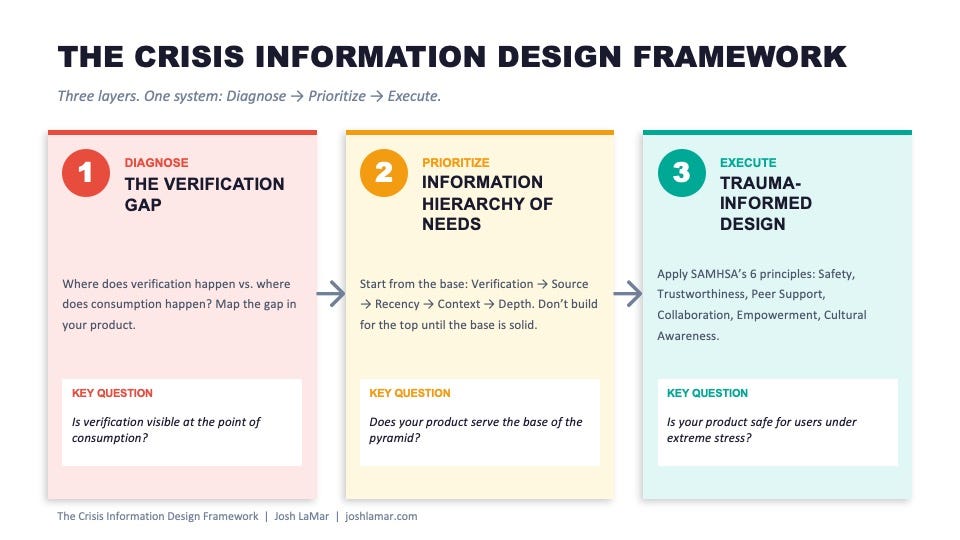 THE CRISIS INFORMATION DESIGN FRAMEWORK

Three layers. One system: Diagnose → Prioritize → Execute.

1

DIAGNOSE

THE VERIFICATION GAP

Where does verification happen vs. where does consumption happen? Map the gap in your product.

KEY QUESTION

Is verification visible at the point of consumption?

2

PRIORITIZE

INFORMATION HIERARCHY OF NEEDS

Start from the base: Verification → Source → Recency → Context → Depth. Don't build for the top until the base is solid.

KEY QUESTION

Does your product serve the base of the pyramid?

3

EXECUTE

TRAUMA-INFORMED DESIGN

Apply SAMHSA's 6 principles: Safety, Trustworthiness, Peer Support, Collaboration, Empowerment, Cultural Awareness.

KEY QUESTION

Is your product safe for users under extreme stress?

The Crisis Information Design Framework | Josh LaMar | joshlamar.com